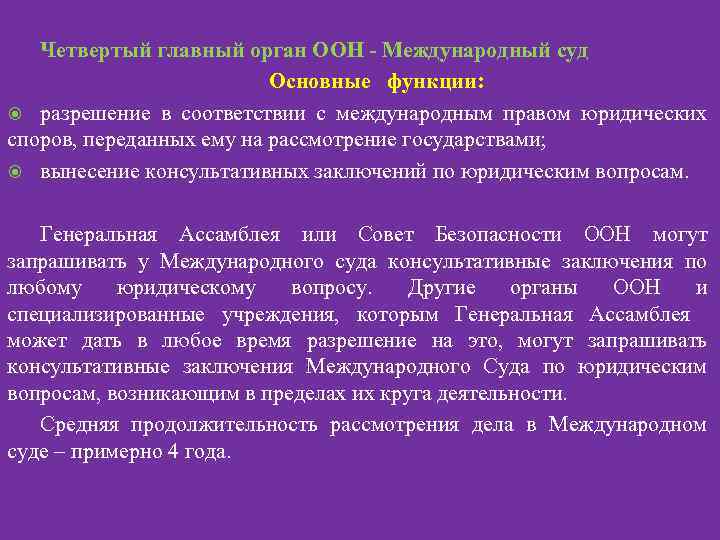 Четвертый главный орган ООН - Международный суд

Основные функции:

разрешение в соответствии с международным правом юридических споров, переданных ему на рассмотрение государствами;

вынесение консультативных заключений по юридическим вопросам.

Генеральная Ассамблея или Совет Безопасности ООН могут запрашивать у Международного суда консультативные заключения по любому юридическому вопросу. Другие органы ООН и специализированные учреждения, которым Генеральная Ассамблея может дать в любое время разрешение на это, могут запрашивать консультативные заключения Международного Суда по юридическим вопросам, возникающим в пределах их круга деятельности.

Средняя продолжительность рассмотрения дела в Международном суде – примерно 4 года.